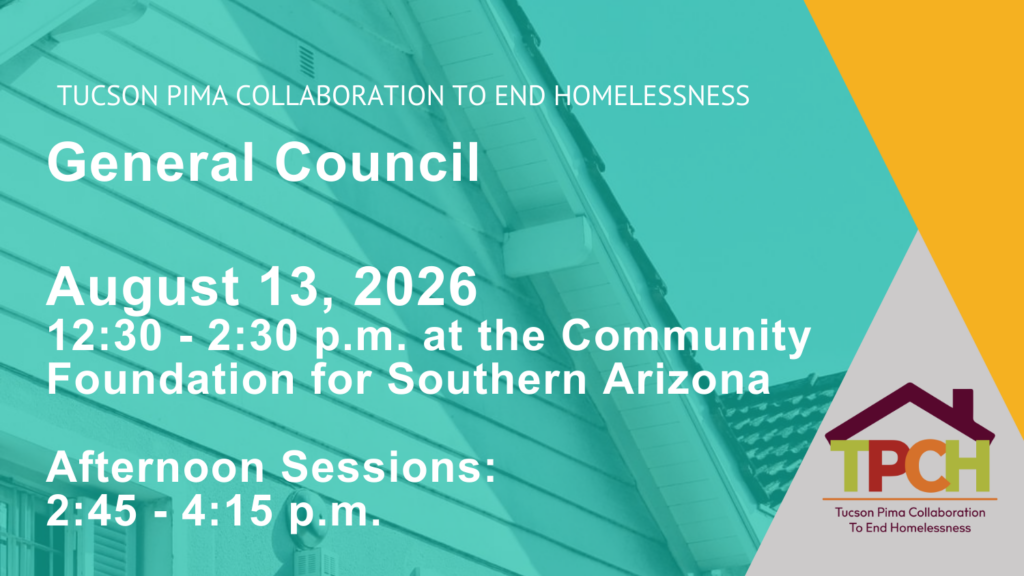 TUCSON PIMA COLLABORATION TO END HOMELESSNESS

General Council

August 13, 2026
12:30 - 2:30 p.m. at the Community Foundation for Southern Arizona

Afternoon Sessions:
2:45 - 4:15 p.m.

TPCH
Tucson Pima Collaboration To End Homelessness